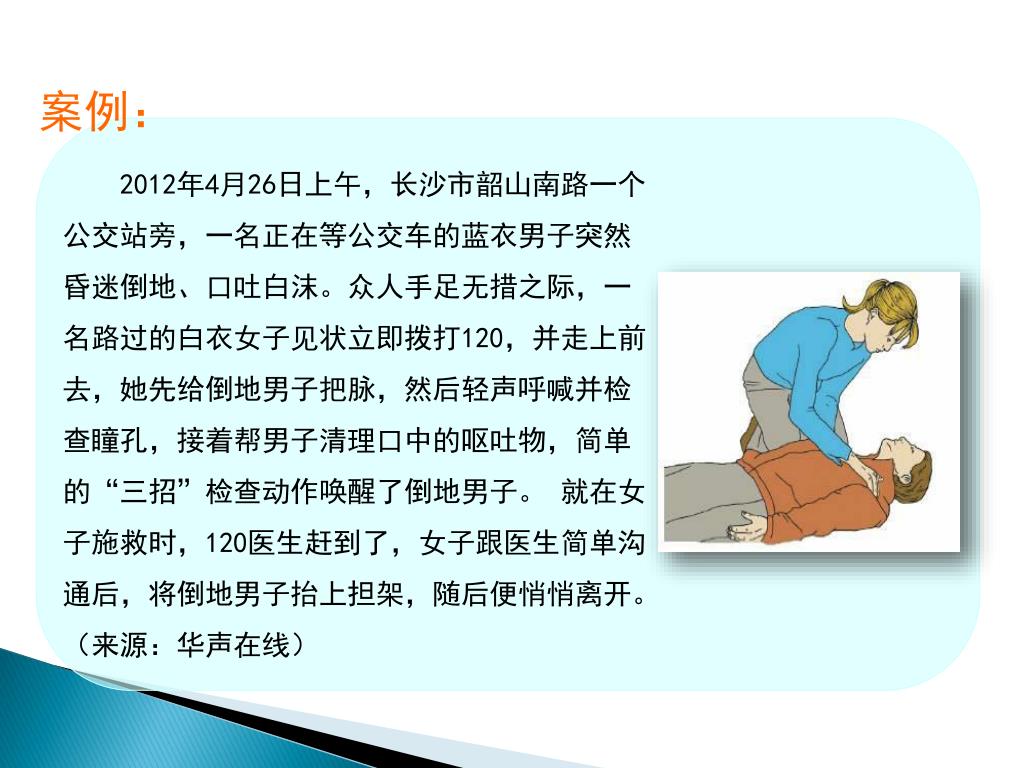 案例：

2012年4月26日上午，长沙市韶山南路一个公交站旁，一名正在等公交车的蓝衣男子突然昏迷倒地、口吐白沫。众人手足无措之际，一名路过的白衣女子见状立即拨打120，并走上前去，她先给倒地男子把脉，然后轻声呼喊并检查瞳孔，接着帮男子清理口中的呕吐物，简单的“三招”检查动作唤醒了倒地男子。 就在女子施救时，120医生赶到了，女子跟医生简单沟通后，将倒地男子抬上担架，随后便悄悄离开。（来源：华声在线）